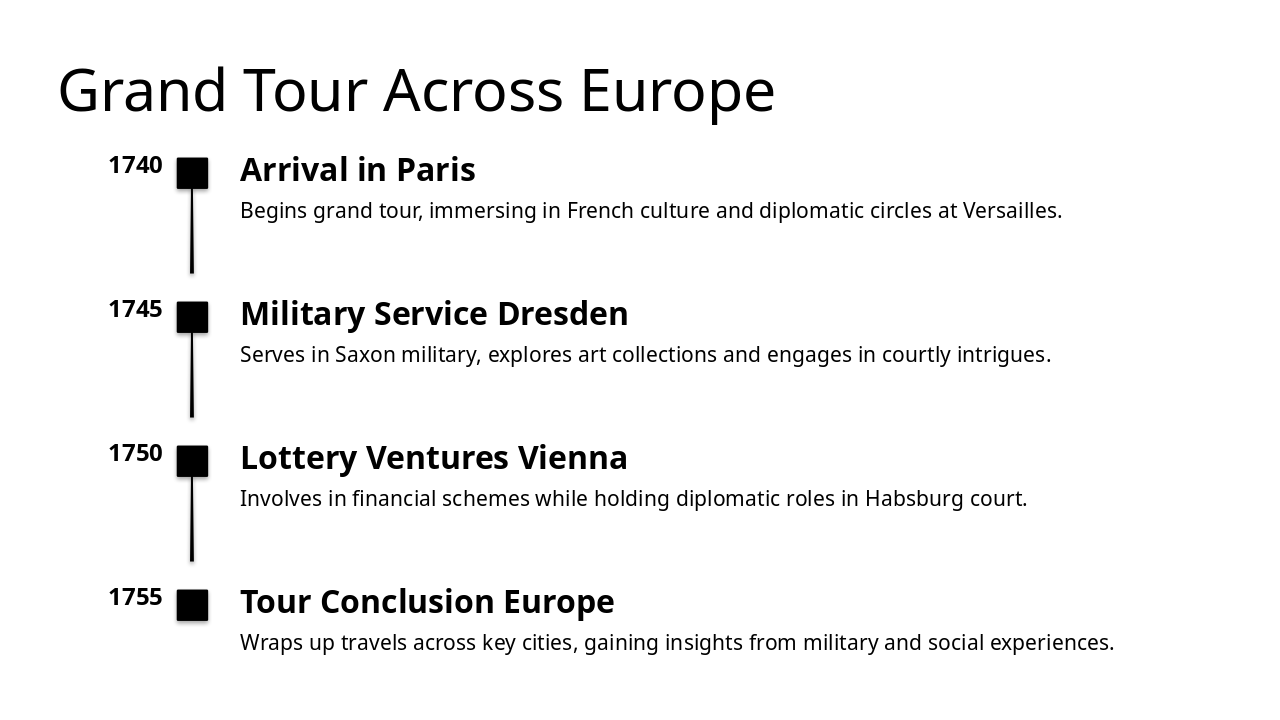 Grand Tour Across Europe

1740

Arrival in Paris

Begins grand tour, immersing in French culture and diplomatic circles at Versailles.

1745

Military Service Dresden

Serves in Saxon military, explores art collections and engages in courtly intrigues.

1750

Lottery Ventures Vienna

Involves in financial schemes while holding diplomatic roles in Habsburg court.

1755

Tour Conclusion Europe

Wraps up travels across key cities, gaining insights from military and social experiences.